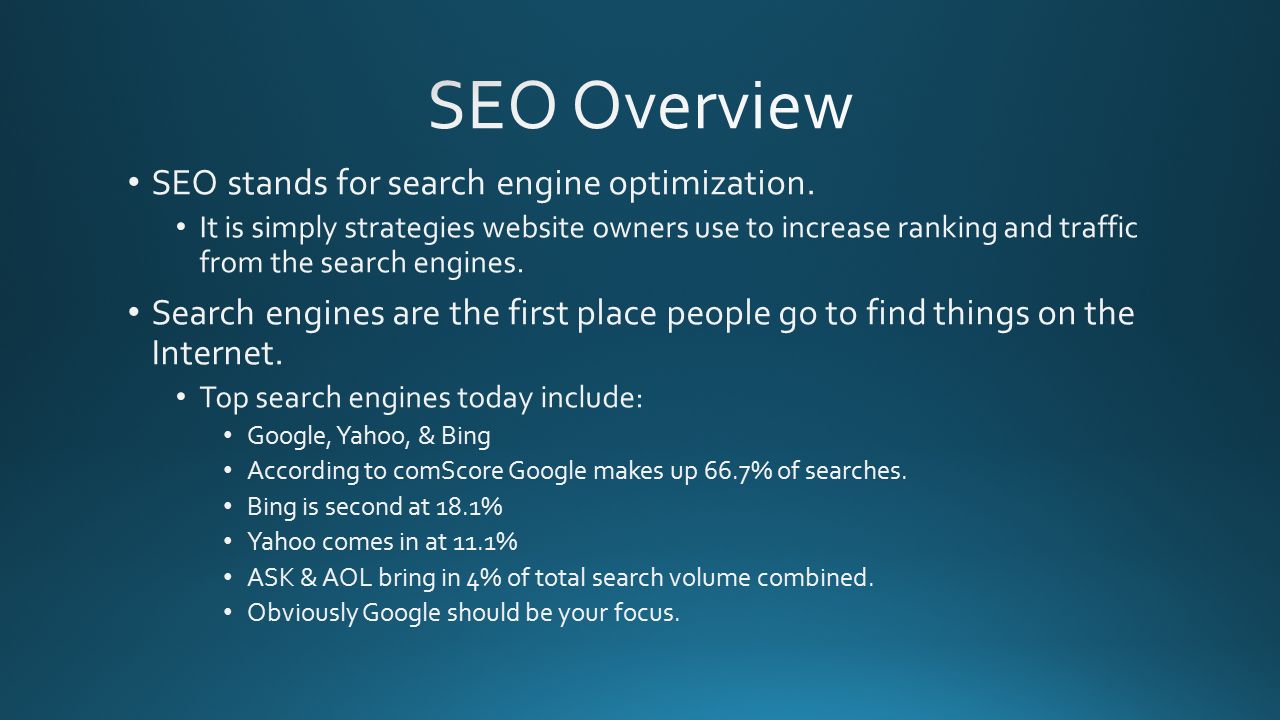 SEO Overview

• SEO stands for search engine optimization.
  • It is simply strategies website owners use to increase ranking and traffic from the search engines.
• Search engines are the first place people go to find things on the Internet.
  • Top search engines today include:
    • Google, Yahoo, & Bing
    • According to comScore Google makes up 66.7% of searches.
    • Bing is second at 18.1%
    • Yahoo comes in at 11.1%
    • ASK & AOL bring in 4% of total search volume combined.
    • Obviously Google should be your focus.